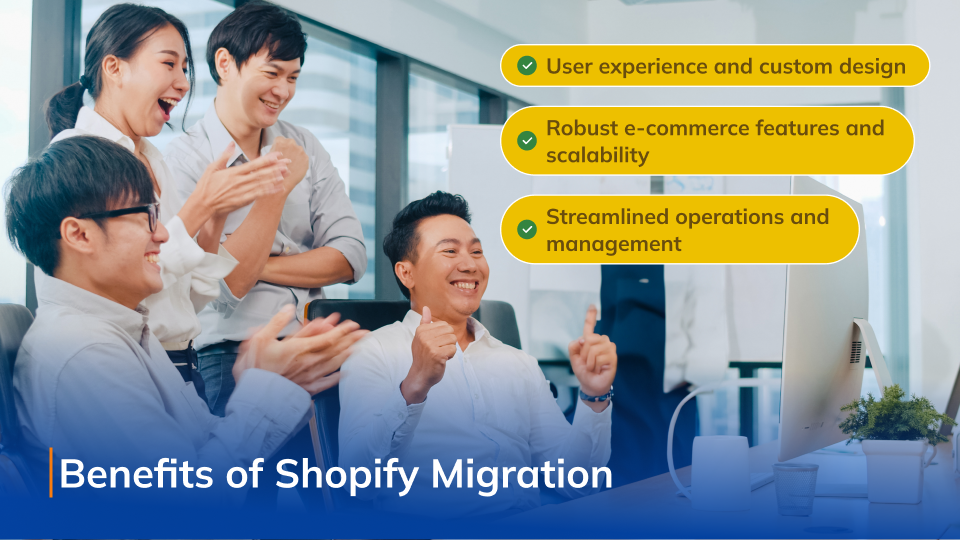 User experience and custom design

Robust e-commerce features and scalability

Streamlined operations and management

Benefits of Shopify Migration